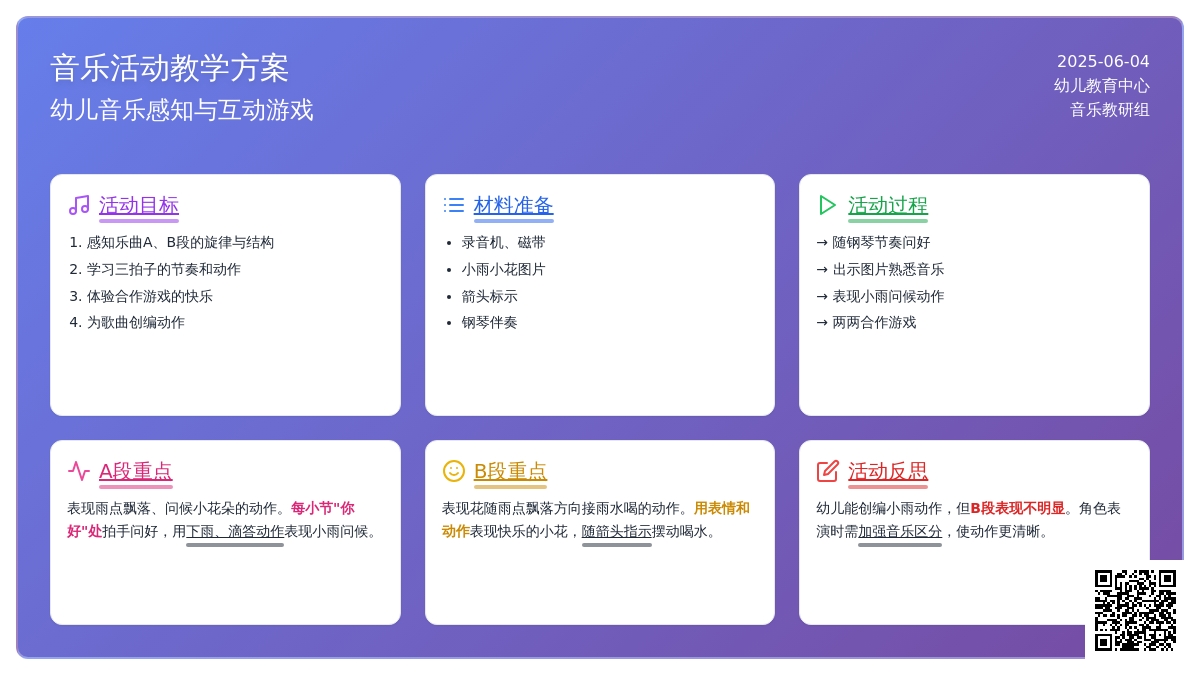 音乐活动教学方案
幼儿音乐感知与互动游戏

2025-06-04
幼儿教育中心
音乐教研组

活动目标
1. 感知乐曲A、B段的旋律与结构
2. 学习三拍子的节奏和动作
3. 体验合作游戏的快乐
4. 为歌曲创编动作

材料准备
• 录音机、磁带
• 小雨小花图片
• 箭头标示
• 钢琴伴奏

活动过程
→ 随钢琴节奏问好
→ 出示图片熟悉音乐
→ 表现小雨问候动作
→ 两两合作游戏

A段重点
表现雨点飘落、问候小花朵的动作。每小节"你好"处拍手问好，用下雨、滴答动作表现小雨问候。

B段重点
表现花随雨点飘落方向接雨水喝的动作。用表情和动作表现快乐的小花，随箭头指示摆动喝水。

活动反思
幼儿能创编小雨动作，但B段表现不明显。角色表演时需加强音乐区分，使动作更清晰。